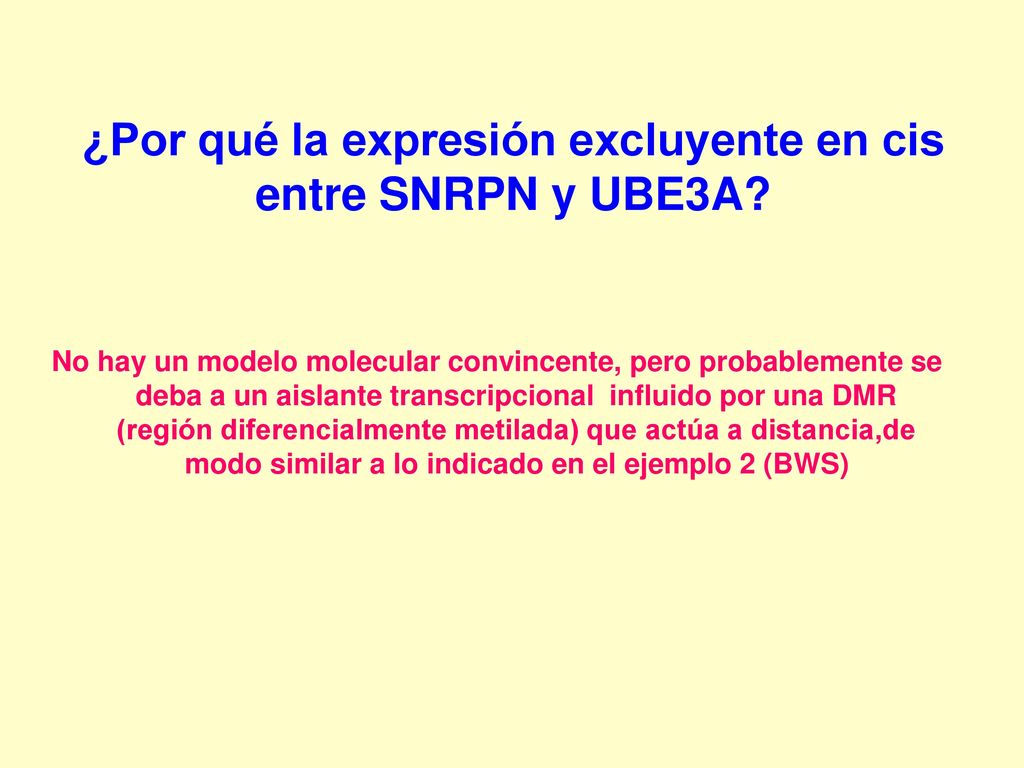 ¿Por qué la expresión excluyente en cis entre SNRPN y UBE3A?

No hay un modelo molecular convincente, pero probablemente se deba a un aislante transcripcional influido por una DMR (región diferencialmente metilada) que actúa a distancia,de modo similar a lo indicado en el ejemplo 2 (BWS)